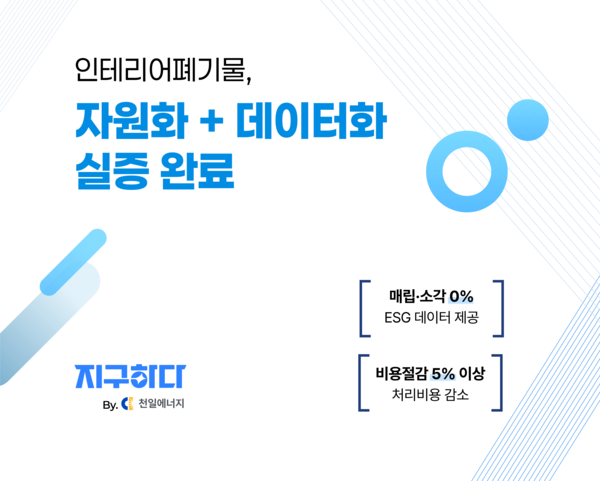 인테리어폐기물,

자원화 + 데이터화
실증 완료

매립·소각 0%
ESG 데이터 제공

비용절감 5% 이상
처리비용 감소

지구하다
By. 천일에너지